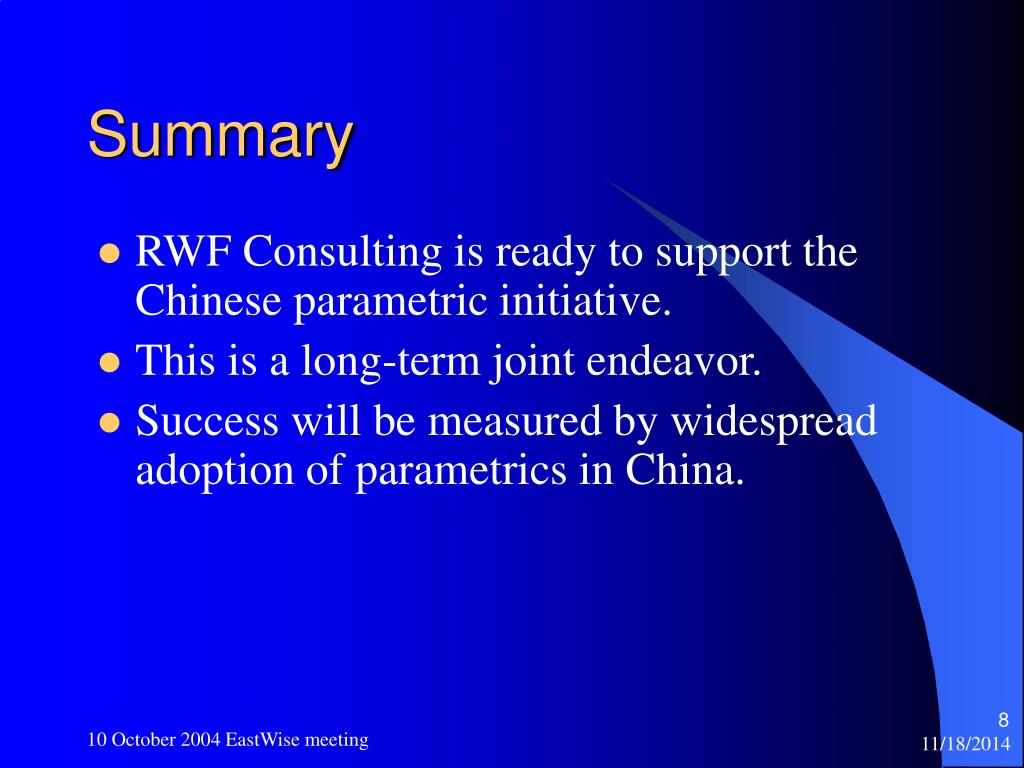 Summary

- RWF Consulting is ready to support the Chinese parametric initiative.
- This is a long-term joint endeavor.
- Success will be measured by widespread adoption of parametrics in China.

10 October 2004 EastWise meeting

8

11/18/2014